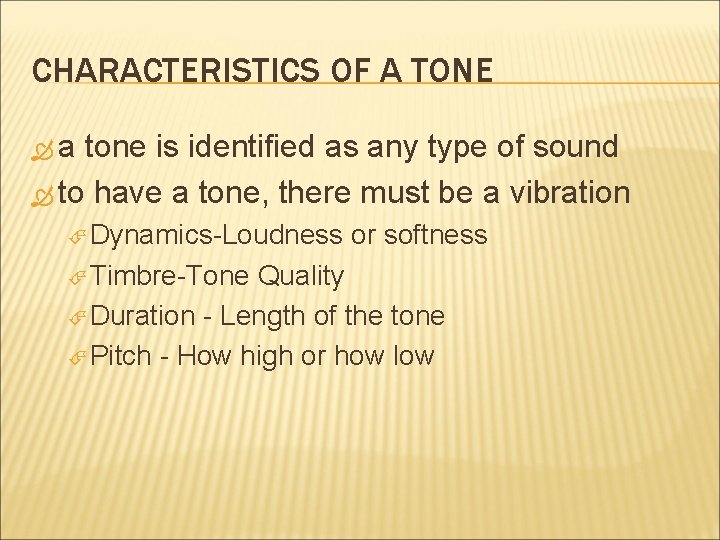 CHARACTERISTICS OF A TONE

a tone is identified as any type of sound

to have a tone, there must be a vibration

Dynamics-Loudness or softness

Timbre-Tone Quality

Duration - Length of the tone

Pitch - How high or how low